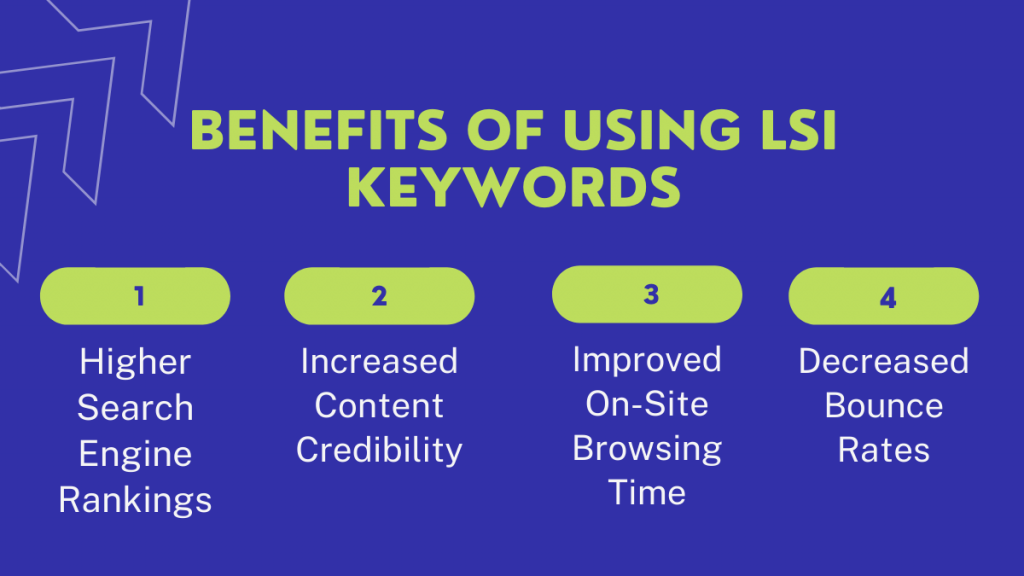 BENEFITS OF USING LSI KEYWORDS

1

Higher Search Engine Rankings

2

Increased Content Credibility

3

Improved On-Site Browsing Time

4

Decreased Bounce Rates